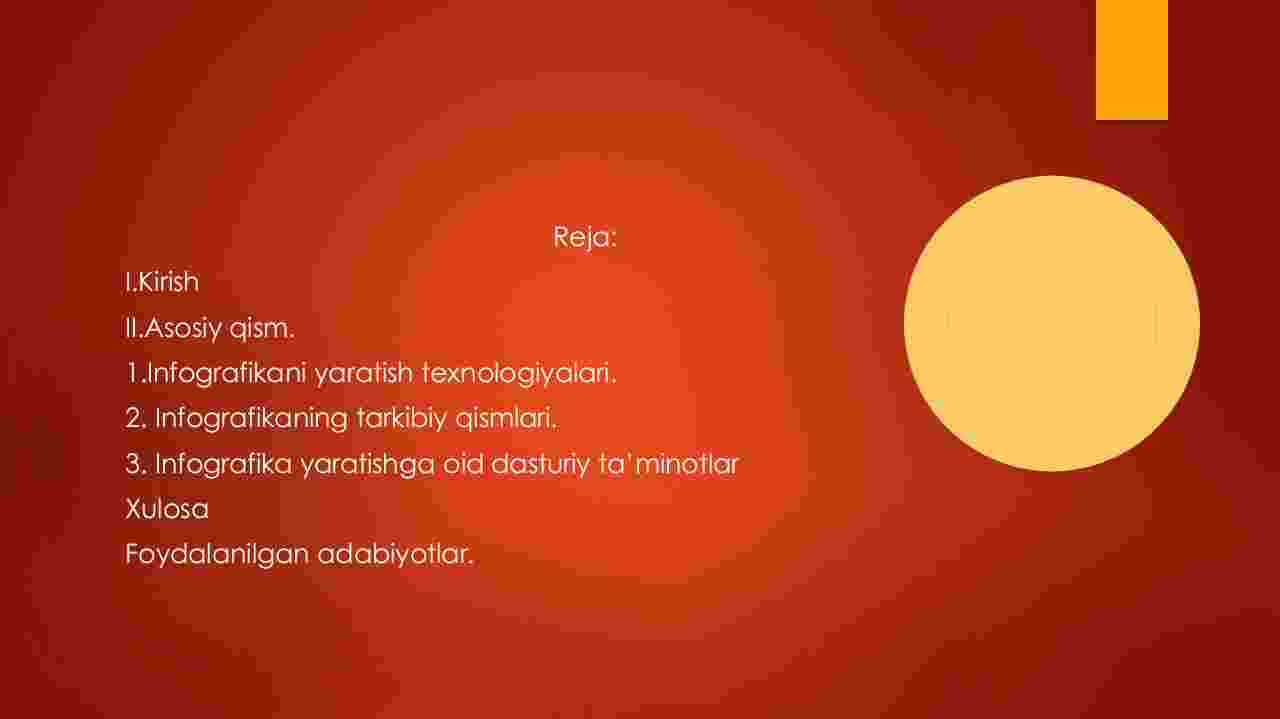 Reja:

I.Kirish

II.Asosiy qism.

1.Infografikani yaratish texnologiyalari.

2. Infografikaning tarkibiy qismlari.

3. Infografika yaratishga oid dasturiy ta'minotlar

Xulosa

Foydalanilgan adabiyotlar.